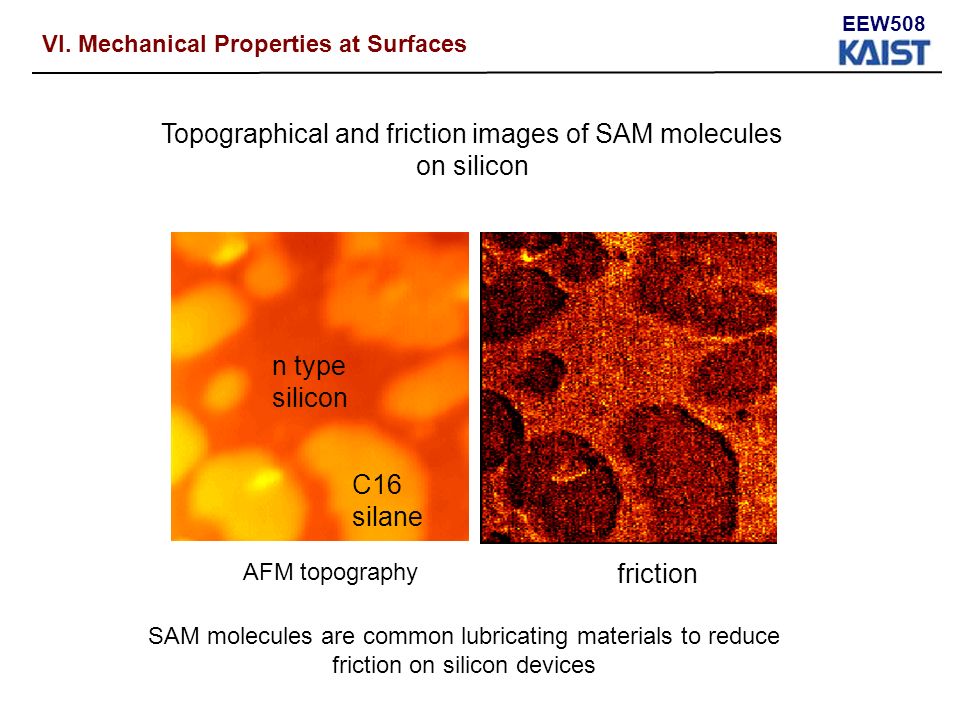 VI. Mechanical Properties at Surfaces

EEW508
KAIST

Topographical and friction images of SAM molecules on silicon

n type silicon

C16 silane

AFM topography

friction

SAM molecules are common lubricating materials to reduce friction on silicon devices